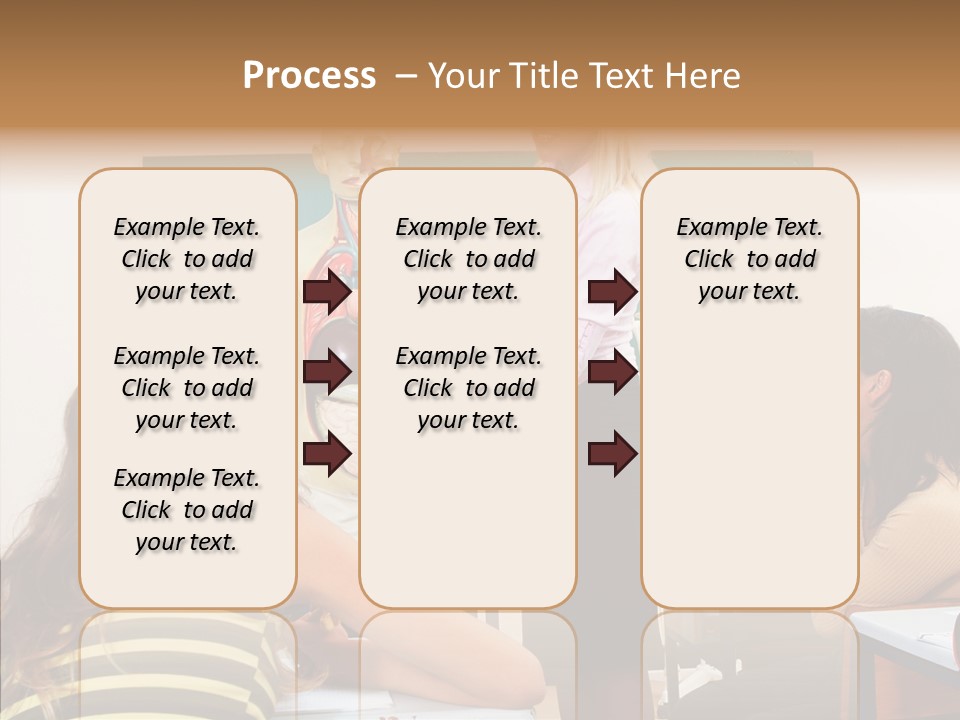 Process – Your Title Text Here

Example Text. Click to add your text.

Example Text. Click to add your text.

Example Text. Click to add your text.

Example Text. Click to add your text.

Example Text. Click to add your text.

Example Text. Click to add your text.